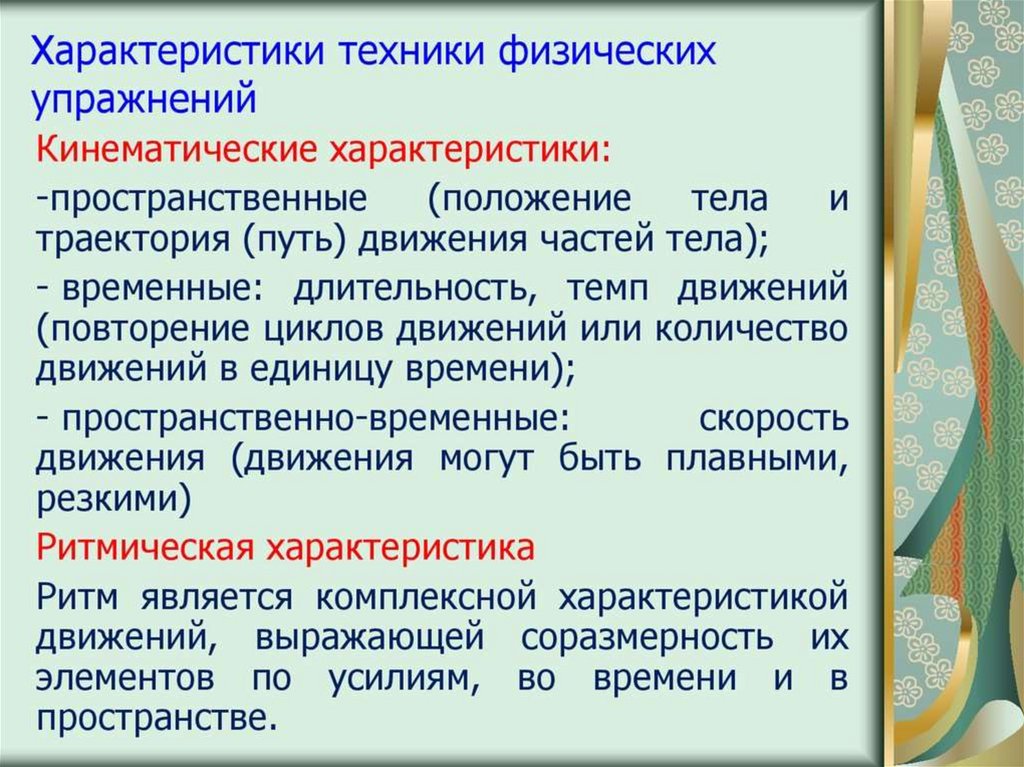 Характеристики техники физических упражнений

Кинематические характеристики:

-пространственные (положение тела и траектория (путь) движения частей тела);

- временные: длительность, темп движений (повторение циклов движений или количество движений в единицу времени);

- пространственно-временные: скорость движения (движения могут быть плавными, резкими)

Ритмическая характеристика

Ритм является комплексной характеристикой движений, выражающей соразмерность их элементов по усилиям, во времени и в пространстве.